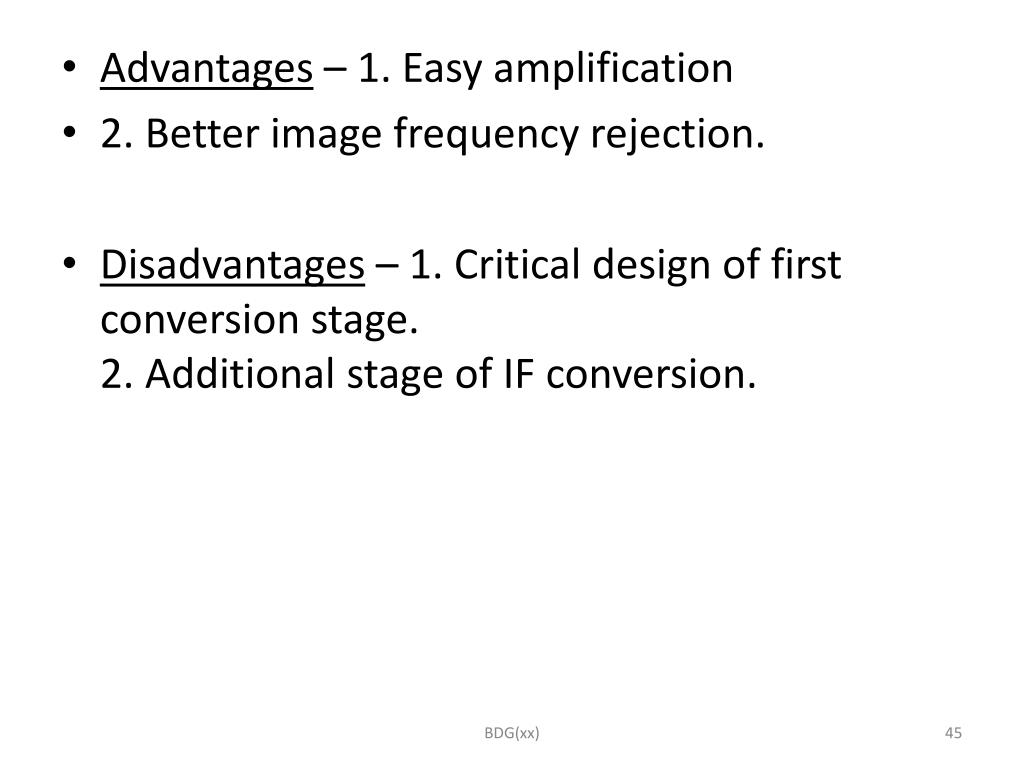 • Advantages – 1. Easy amplification
• 2. Better image frequency rejection.

• Disadvantages – 1. Critical design of first conversion stage.
2. Additional stage of IF conversion.

BDG(xx)

45